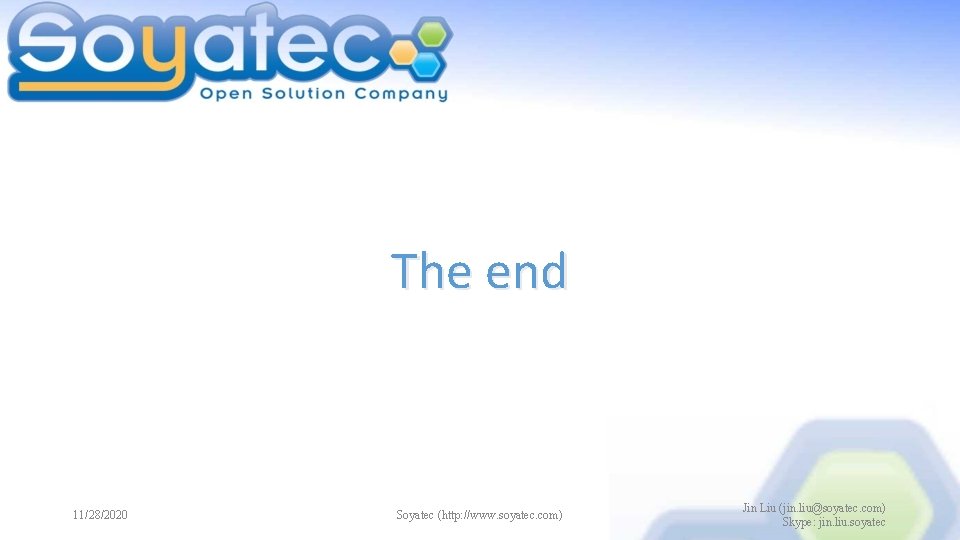 Soyatec
Open Solution Company

The end

11/28/2020

Soyatec (http://www.soyatec.com)

Jin Liu (jin.liu@soyatec.com)
Skype: jin.liu.soyatec